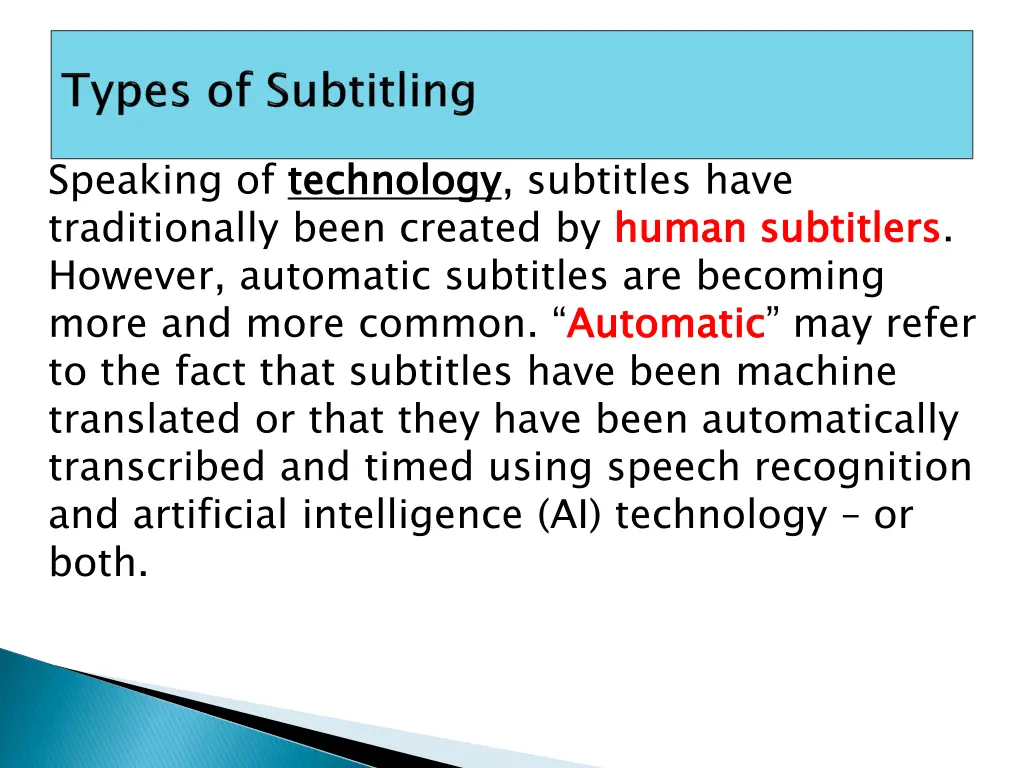 Types of Subtitling

Speaking of technology, subtitles have traditionally been created by human subtitlers. However, automatic subtitles are becoming more and more common. “Automatic” may refer to the fact that subtitles have been machine translated or that they have been automatically transcribed and timed using speech recognition and artificial intelligence (AI) technology – or both.